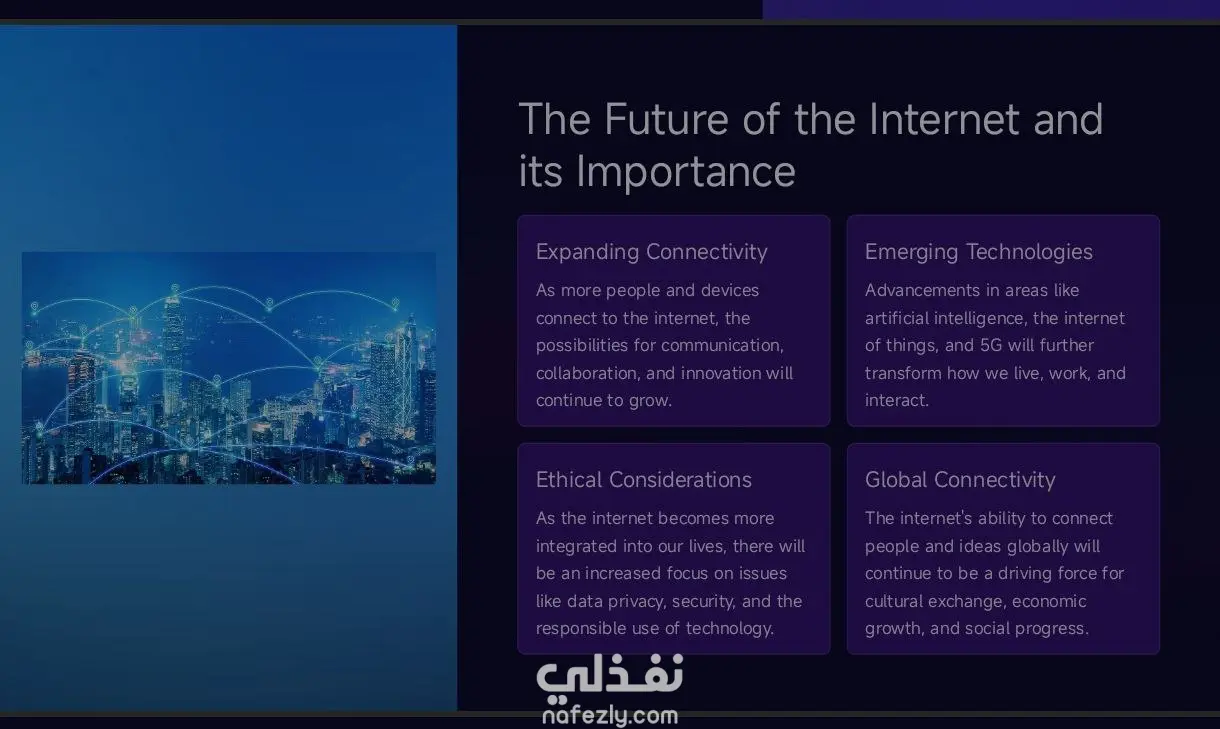 The Future of the Internet and its Importance

Expanding Connectivity

As more people and devices connect to the internet, the possibilities for communication, collaboration, and innovation will continue to grow.

Emerging Technologies

Advancements in areas like artificial intelligence, the internet of things, and 5G will further transform how we live, work, and interact.

Ethical Considerations

As the internet becomes more integrated into our lives, there will be an increased focus on issues like data privacy, security, and the responsible use of technology.

Global Connectivity

The internet's ability to connect people and ideas globally will continue to be a driving force for cultural exchange, economic growth, and social progress.

نفذلي
nafezly.com